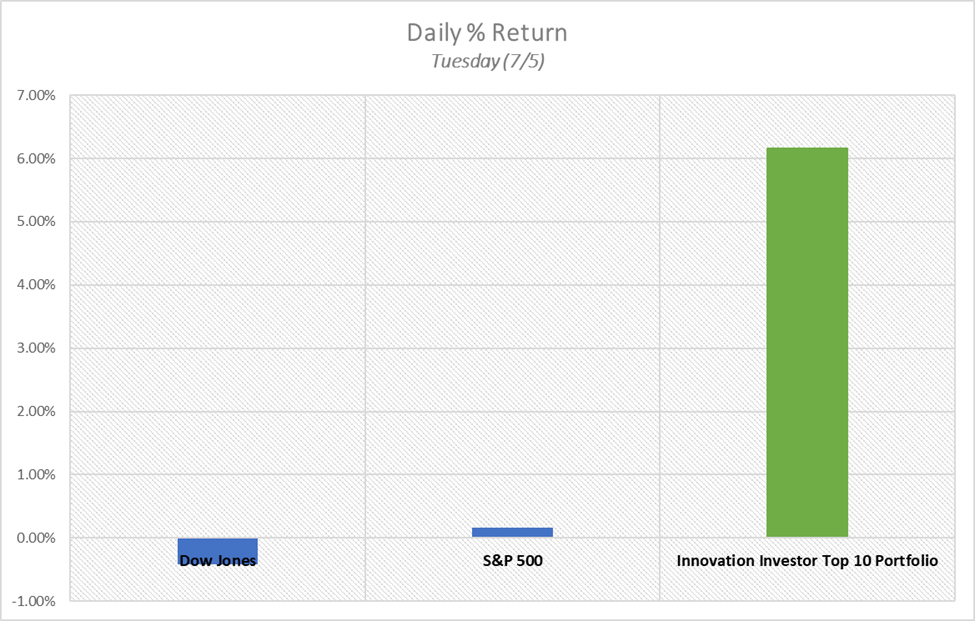 Daily % Return
Tuesday (7/5)

7.00%
6.00%
5.00%
4.00%
3.00%
2.00%
1.00%
0.00%
-1.00%

Dow Jones
S&P 500
Innovation Investor Top 10 Portfolio